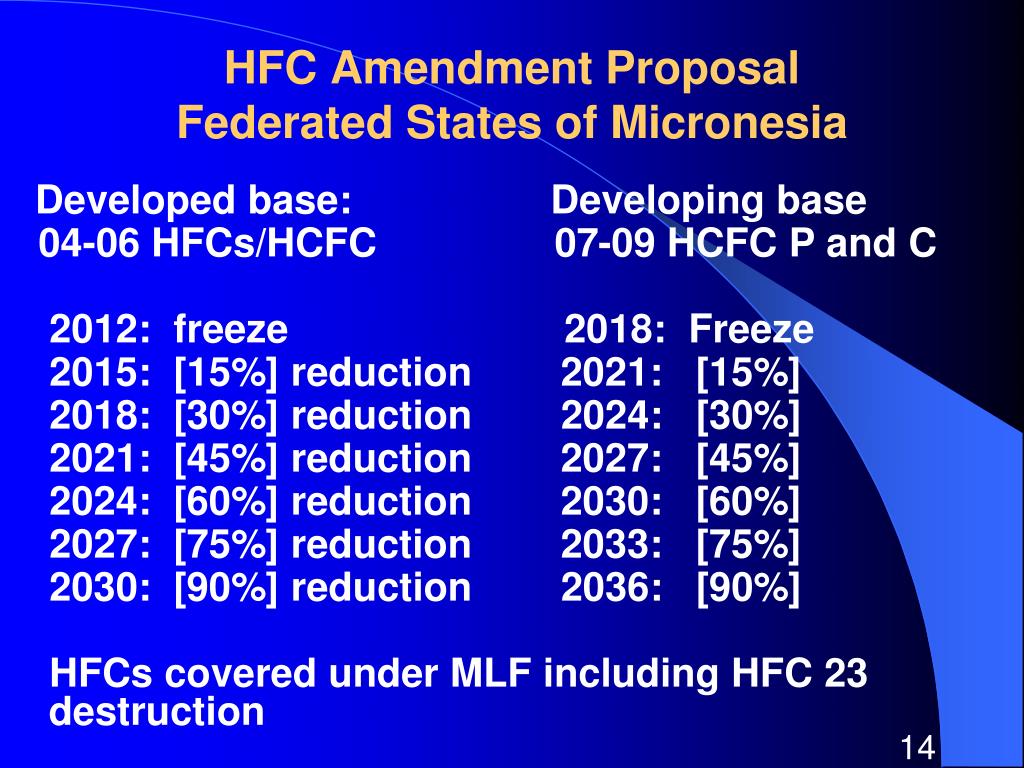 HFC Amendment Proposal
Federated States of Micronesia

Developed base:
04-06 HFCs/HCFC

2012: freeze
2015: [15%] reduction
2018: [30%] reduction
2021: [45%] reduction
2024: [60%] reduction
2027: [75%] reduction
2030: [90%] reduction

Developing base
07-09 HCFC P and C

2018: Freeze
2021: [15%]
2024: [30%]
2027: [45%]
2030: [60%]
2033: [75%]
2036: [90%]

HFCs covered under MLF including HFC 23 destruction

14